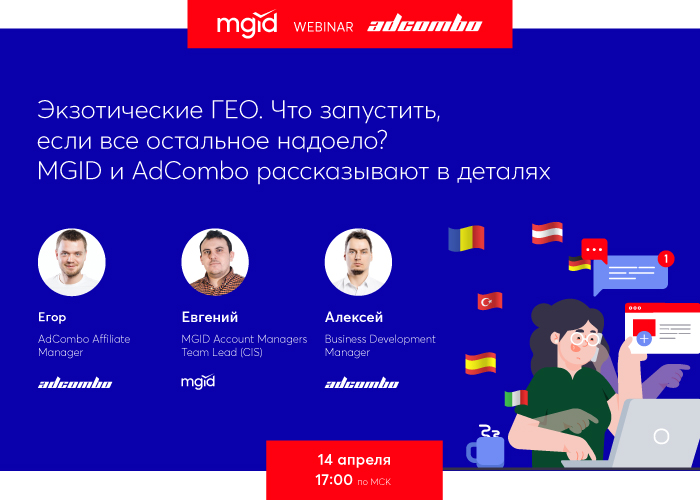 mgid WEBINAR adcombo

Экзотические ГЕО. Что запустить, если все остальное надоело? MGID и AdCombo рассказывают в деталях

Егор
AdCombo Affiliate Manager
adcombo

Евгений
MGID Account Managers Team Lead (CIS)
mgid

Алексей
Business Development Manager
adcombo

1

14 апреля
17:00 по МСК